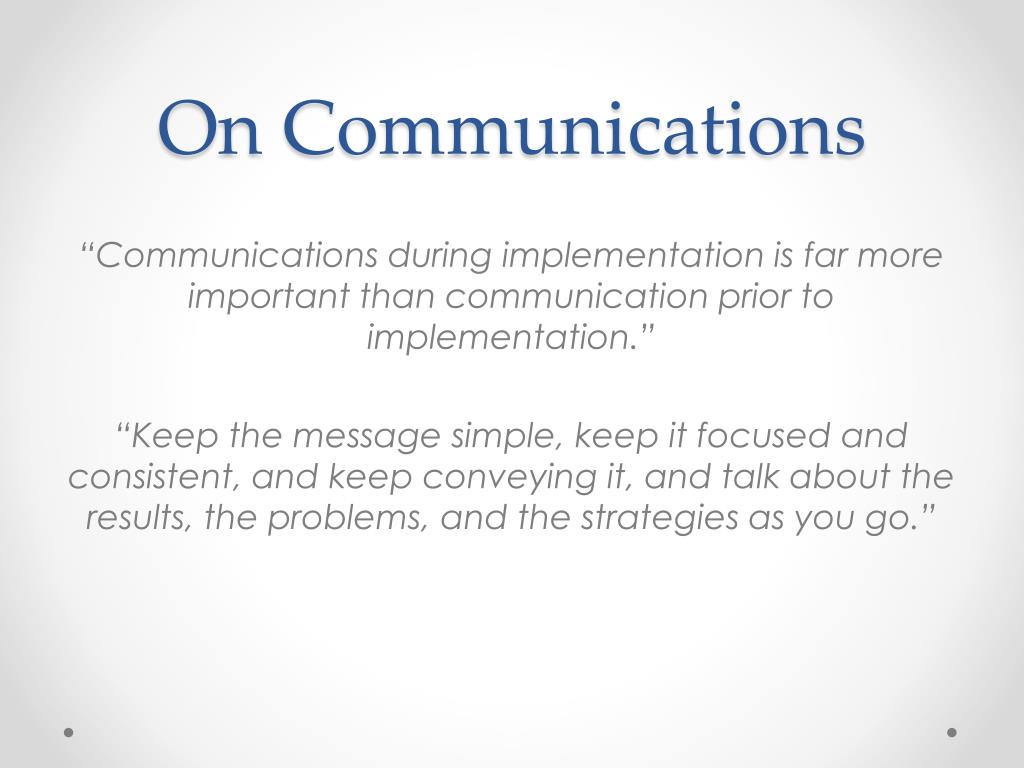 On Communications

“Communications during implementation is far more important than communication prior to implementation.”

“Keep the message simple, keep it focused and consistent, and keep conveying it, and talk about the results, the problems, and the strategies as you go.”